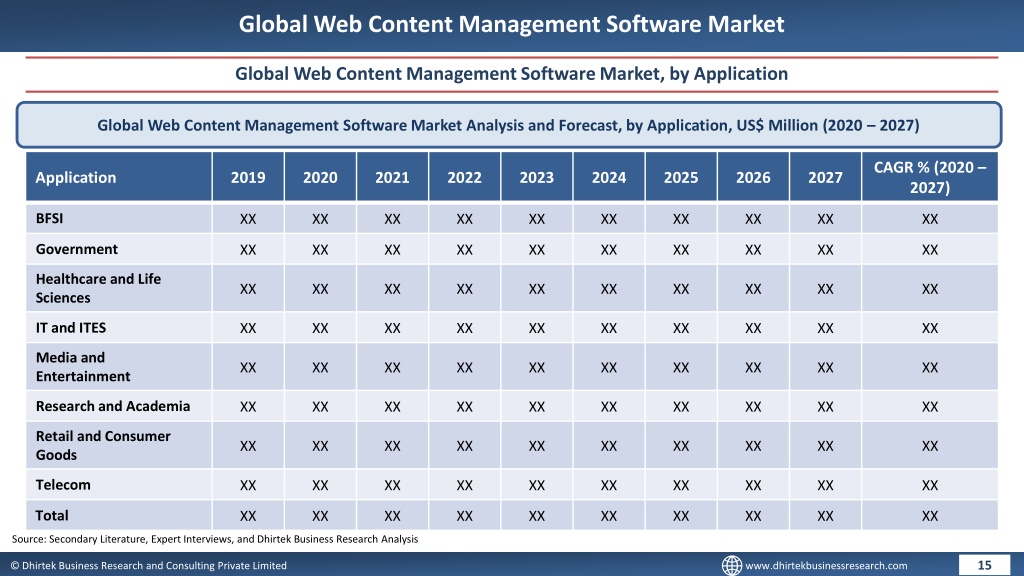 Global Web Content Management Software Market

Global Web Content Management Software Market, by Application

Global Web Content Management Software Market Analysis and Forecast, by Application, US$ Million (2020 – 2027)

| Application | 2019 | 2020 | 2021 | 2022 | 2023 | 2024 | 2025 | 2026 | 2027 | CAGR % (2020 – 2027) |
|---|---|---|---|---|---|---|---|---|---|---|
| BFSI | XX | XX | XX | XX | XX | XX | XX | XX | XX | XX |
| Government | XX | XX | XX | XX | XX | XX | XX | XX | XX | XX |
| Healthcare and Life Sciences | XX | XX | XX | XX | XX | XX | XX | XX | XX | XX |
| IT and ITES | XX | XX | XX | XX | XX | XX | XX | XX | XX | XX |
| Media and Entertainment | XX | XX | XX | XX | XX | XX | XX | XX | XX | XX |
| Research and Academia | XX | XX | XX | XX | XX | XX | XX | XX | XX | XX |
| Retail and Consumer Goods | XX | XX | XX | XX | XX | XX | XX | XX | XX | XX |
| Telecom | XX | XX | XX | XX | XX | XX | XX | XX | XX | XX |
| Total | XX | XX | XX | XX | XX | XX | XX | XX | XX | XX |

Source: Secondary Literature, Expert Interviews, and Dhirtek Business Research Analysis

© Dhirtek Business Research and Consulting Private Limited

www.dhirtekbusinessresearch.com

15